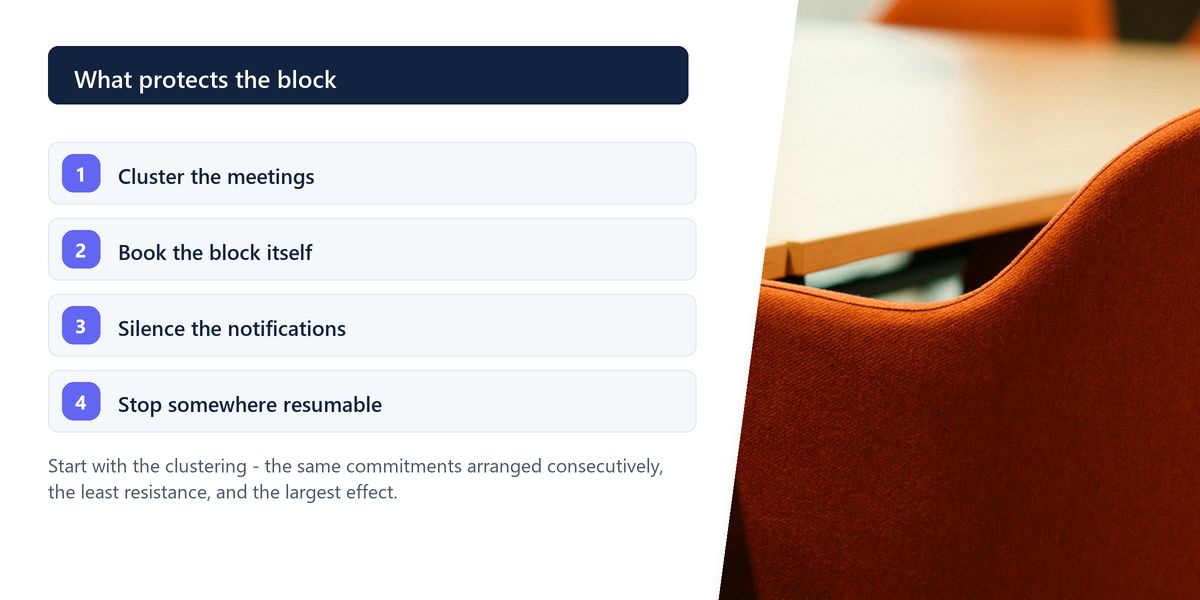 What protects the block

1 Cluster the meetings

2 Book the block itself

3 Silence the notifications

4 Stop somewhere resumable

Start with the clustering - the same commitments arranged consecutively, the least resistance, and the largest effect.